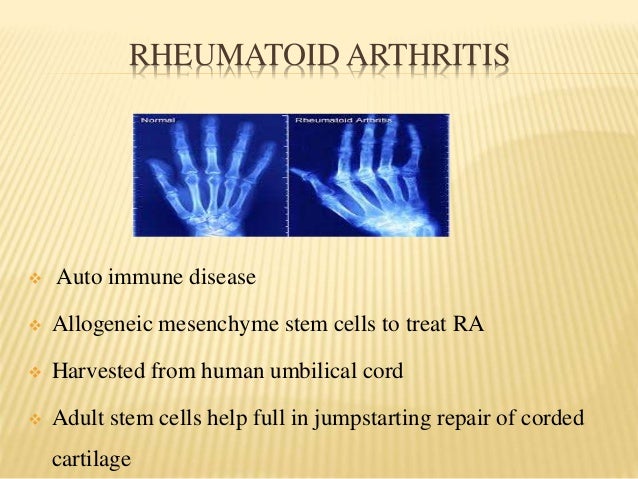 RHEUMATOID ARTHRITIS

Normal

Rheumatoid Arthritis

❖ Auto immune disease

❖ Allogeneic mesenchyme stem cells to treat RA

❖ Harvested from human umbilical cord

❖ Adult stem cells help full in jumpstarting repair of corded cartilage